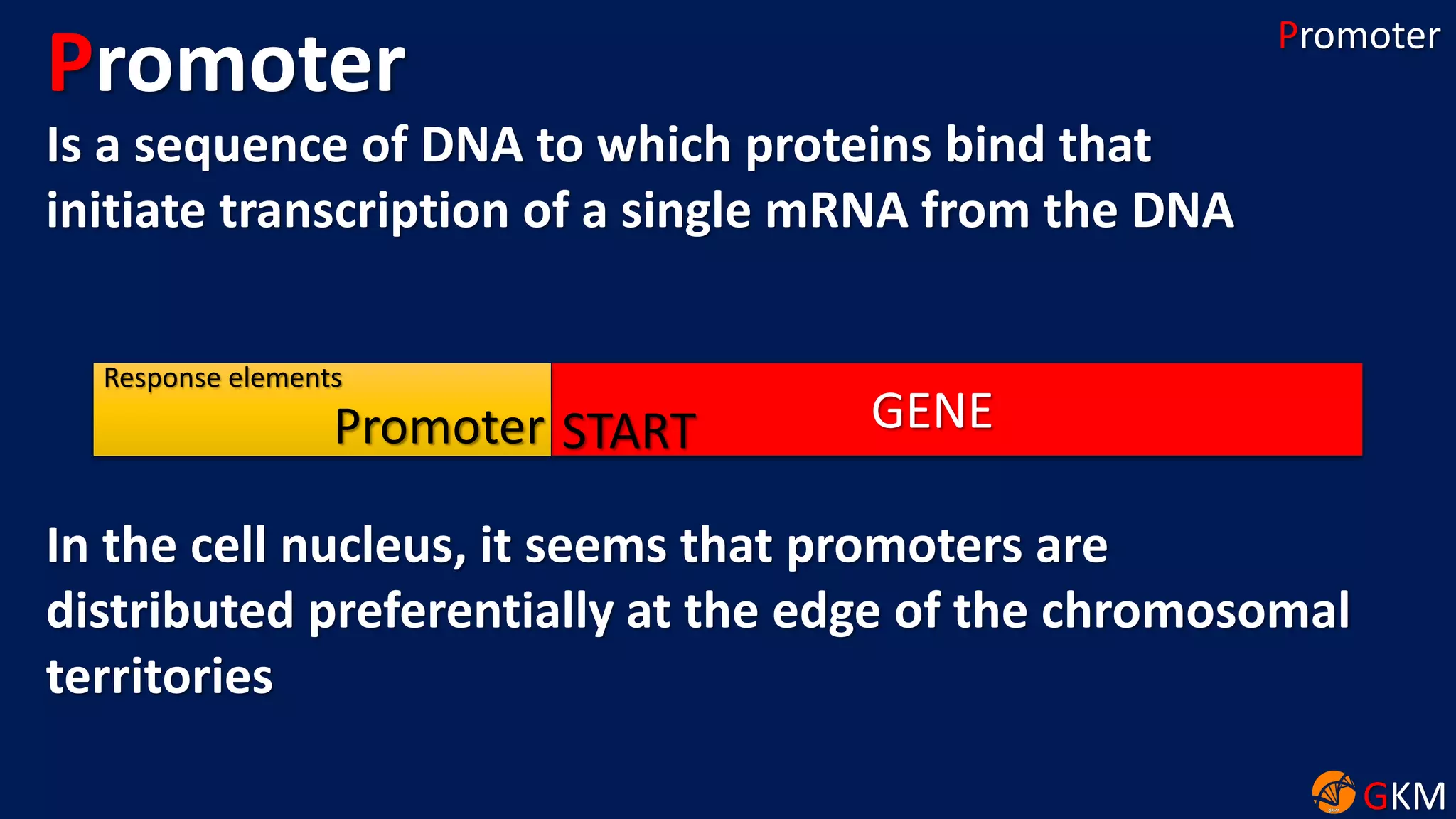 Promoter

Promoter

Is a sequence of DNA to which proteins bind that initiate transcription of a single mRNA from the DNA

Response elements

Promoter

START

GENE

In the cell nucleus, it seems that promoters are distributed preferentially at the edge of the chromosomal territories

GKM